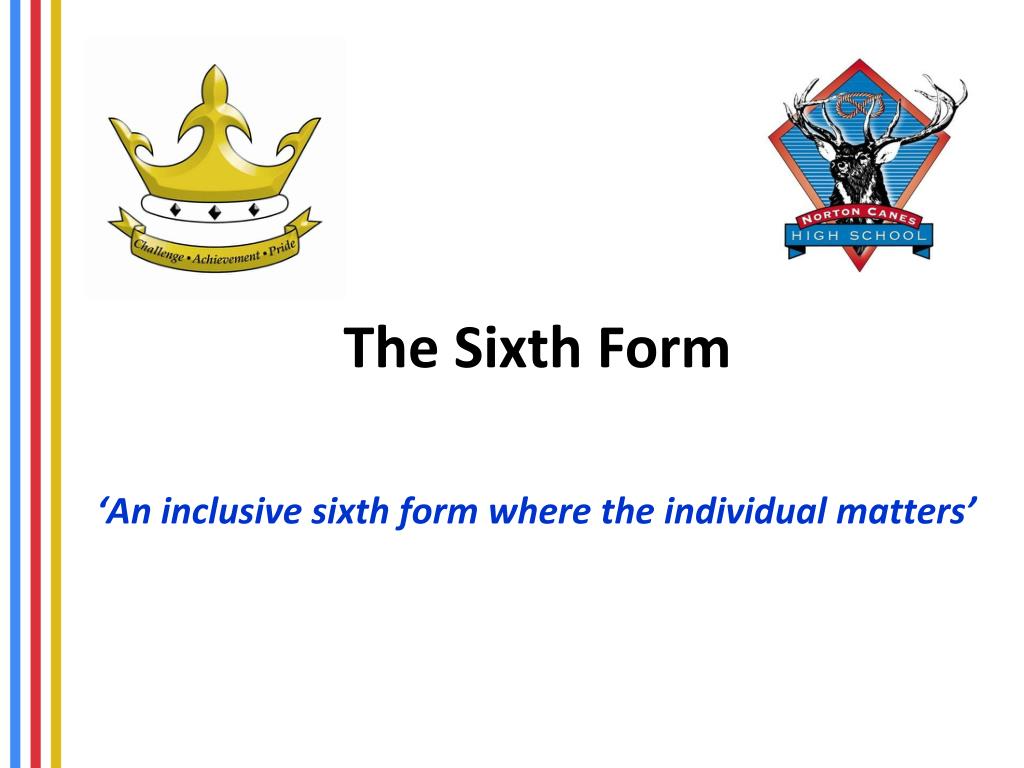 Challenge • Achievement • Pride

NORTON CANES
HIGH SCHOOL

The Sixth Form

‘An inclusive sixth form where the individual matters’